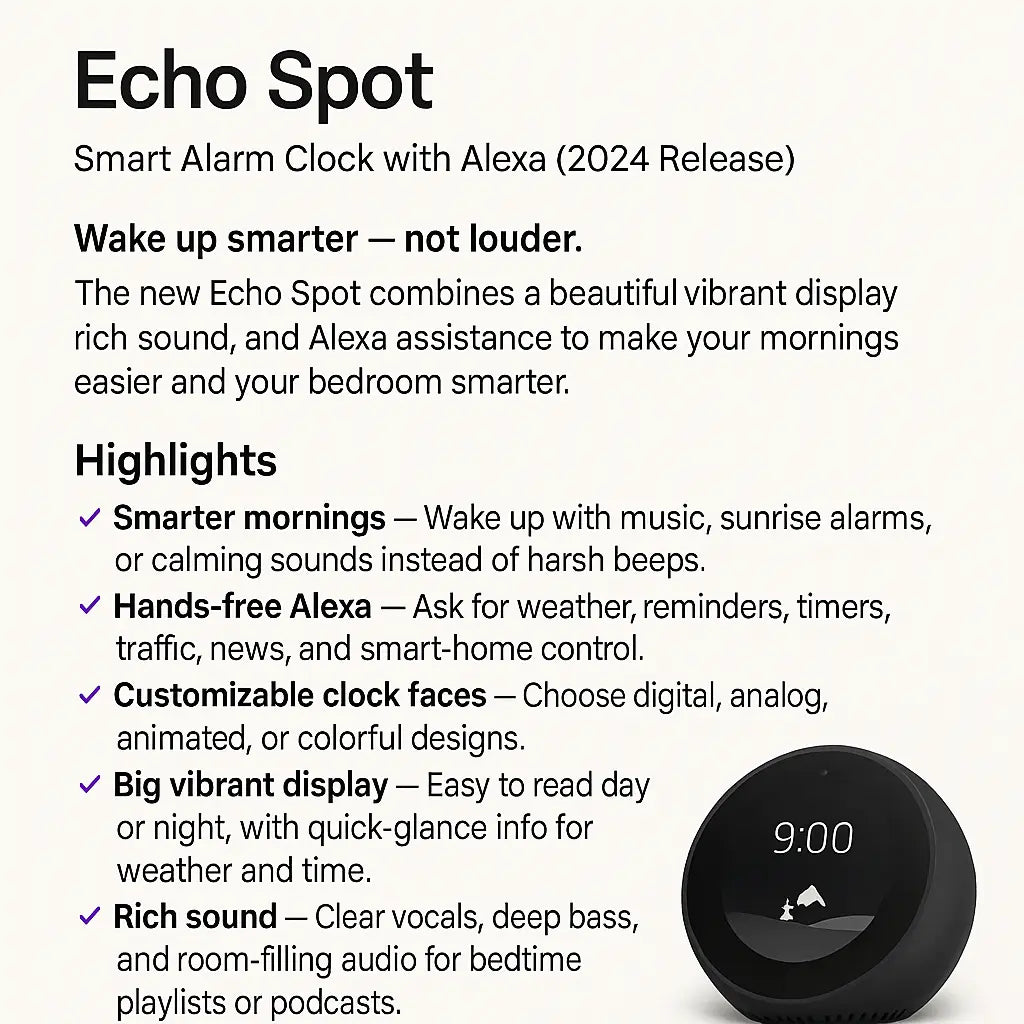 Echo Spot

Smart Alarm Clock with Alexa (2024 Release)

Wake up smarter — not louder.

The new Echo Spot combines a beautiful vibrant display rich sound, and Alexa assistance to make your mornings easier and your bedroom smarter.

Highlights

✓ Smarter mornings — Wake up with music, sunrise alarms, or calming sounds instead of harsh beeps.

✓ Hands-free Alexa — Ask for weather, reminders, timers, traffic, news, and smart-home control.

✓ Customizable clock faces — Choose digital, analog, animated, or colorful designs.

✓ Big vibrant display — Easy to read day or night, with quick-glance info for weather and time.

✓ Rich sound — Clear vocals, deep bass, and room-filling audio for bedtime playlists or podcasts.

9:00